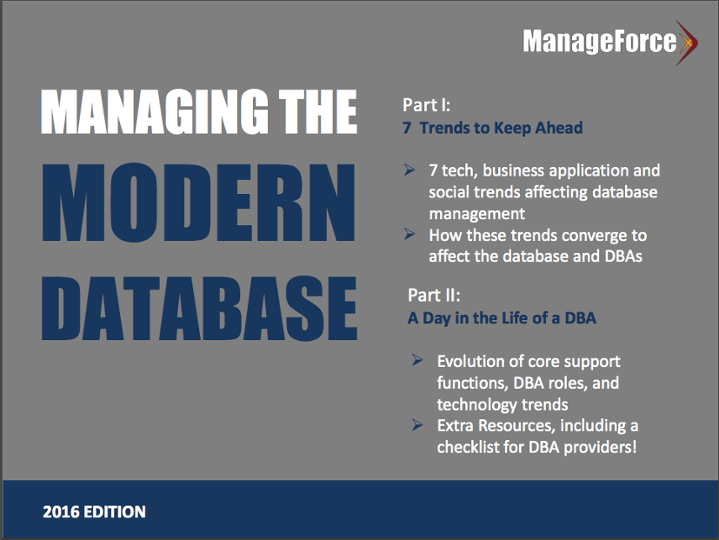 ManageForce

MANAGING THE MODERN DATABASE

Part I:
7 Trends to Keep Ahead

➢ 7 tech, business application and social trends affecting database management
➢ How these trends converge to affect the database and DBAs

Part II:
A Day in the Life of a DBA

➢ Evolution of core support functions, DBA roles, and technology trends
➢ Extra Resources, including a checklist for DBA providers!

2016 EDITION